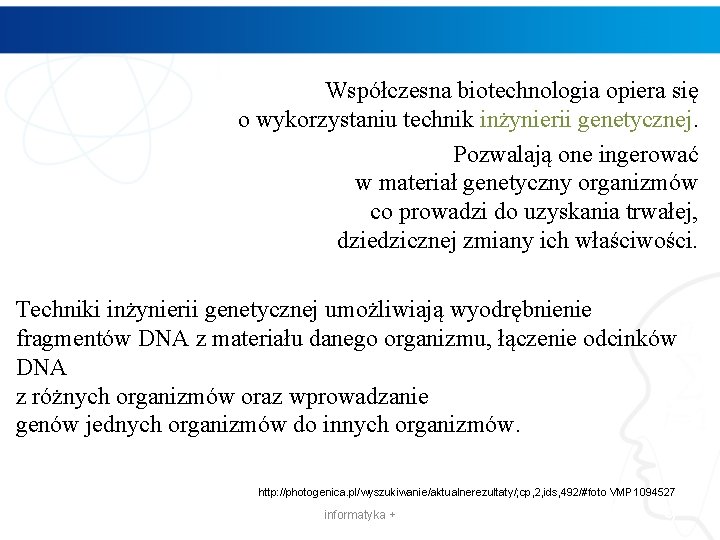 Współczesna biotechnologia opiera się o wykorzystaniu technik inżynierii genetycznej.

Pozwalają one ingerować w materiał genetyczny organizmów co prowadzi do uzyskania trwałej, dziedzicznej zmiany ich właściwości.

Techniki inżynierii genetycznej umożliwiają wyodrębnienie fragmentów DNA z materiału danego organizmu, łączenie odcinków DNA
z różnych organizmów oraz wprowadzanie
genów jednych organizmów do innych organizmów.

http://photogenica.pl/wyszukiwanie/aktualnerezultaty/,cp,2,ids,492/#foto VMP1094527

informatyka +